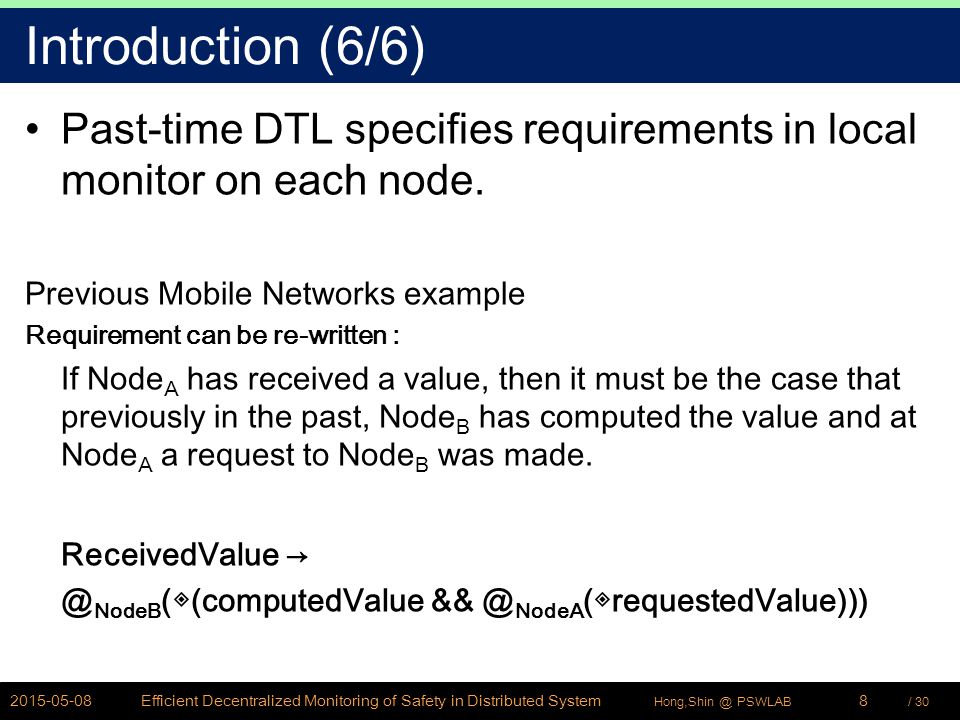 Introduction (6/6)

• Past-time DTL specifies requirements in local monitor on each node.

Previous Mobile Networks example

Requirement can be re-written :

If Node$_A$ has received a value, then it must be the case that previously in the past, Node$_B$ has computed the value and at Node$_A$ a request to Node$_B$ was made.

ReceivedValue →

@$_{NodeB}$(◈(computedValue && @$_{NodeA}$(◈requestedValue)))

2015-05-08 Efficient Decentralized Monitoring of Safety in Distributed System Hong,Shin @ PSWLAB 8 / 30